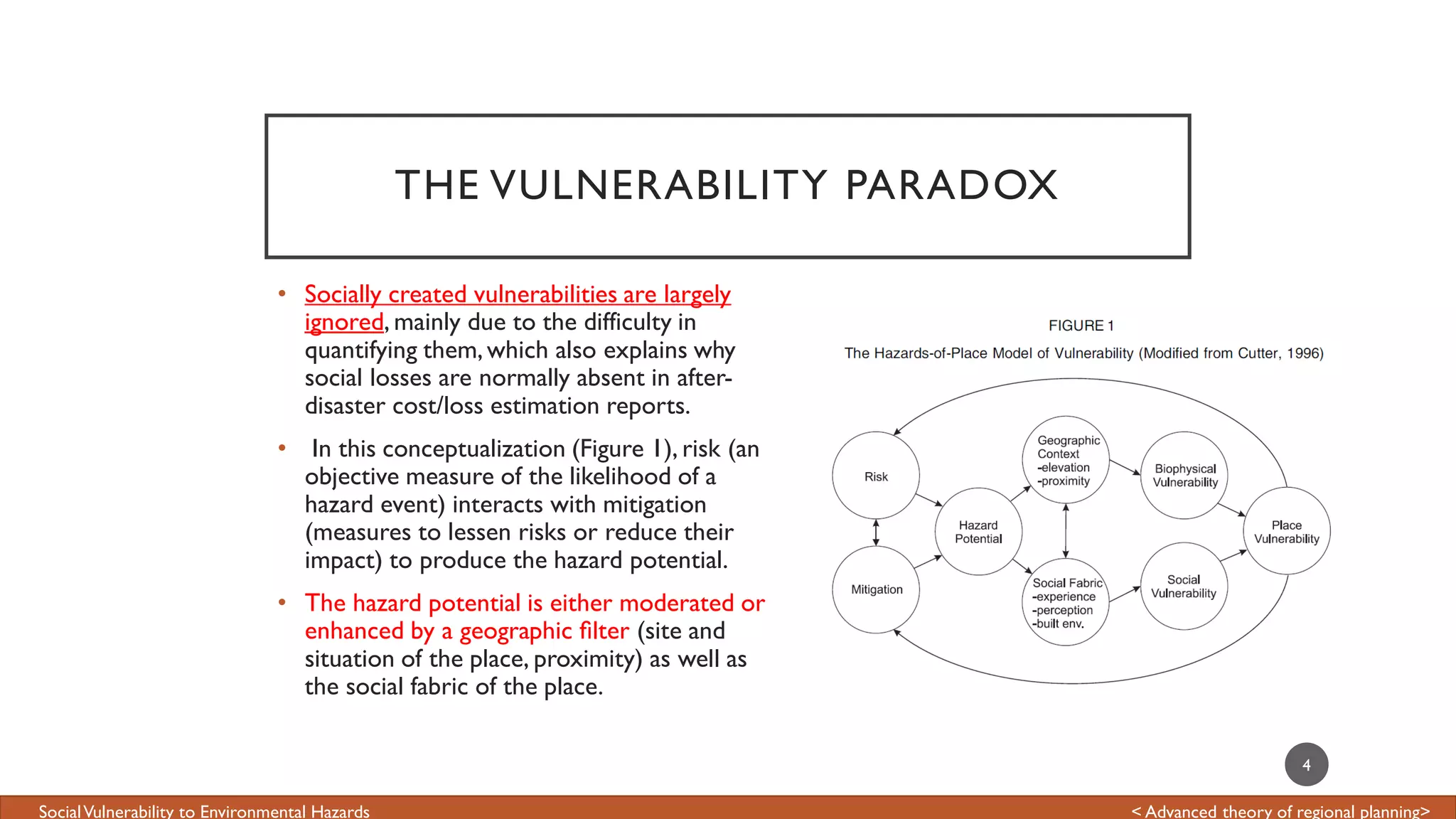 THE VULNERABILITY PARADOX

• Socially created vulnerabilities are largely ignored, mainly due to the difficulty in quantifying them, which also explains why social losses are normally absent in after-disaster cost/loss estimation reports.

• In this conceptualization (Figure 1), risk (an objective measure of the likelihood of a hazard event) interacts with mitigation (measures to lessen risks or reduce their impact) to produce the hazard potential.

• The hazard potential is either moderated or enhanced by a geographic filter (site and situation of the place, proximity) as well as the social fabric of the place.

FIGURE 1
The Hazards-of-Place Model of Vulnerability (Modified from Cutter, 1996)

Risk
Mitigation
Hazard Potential
Geographic Context -elevation -proximity
Social Fabric -experience -perception -built env.
Biophysical Vulnerability
Social Vulnerability
Place Vulnerability

4

Social Vulnerability to Environmental Hazards
< Advanced theory of regional planning>